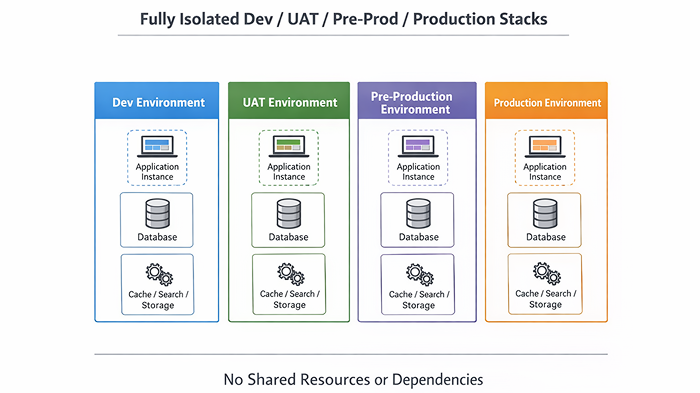 Fully Isolated Dev / UAT / Pre-Prod / Production Stacks

Dev Environment

Application Instance

Database

Cache / Search / Storage

UAT Environment

Application Instance

Database

Cache / Search / Storage

Pre-Production Environment

Application Instance

Database

Cache / Search / Storage

Production Environment

Application Instance

Database

Cache / Search / Storage

No Shared Resources or Dependencies